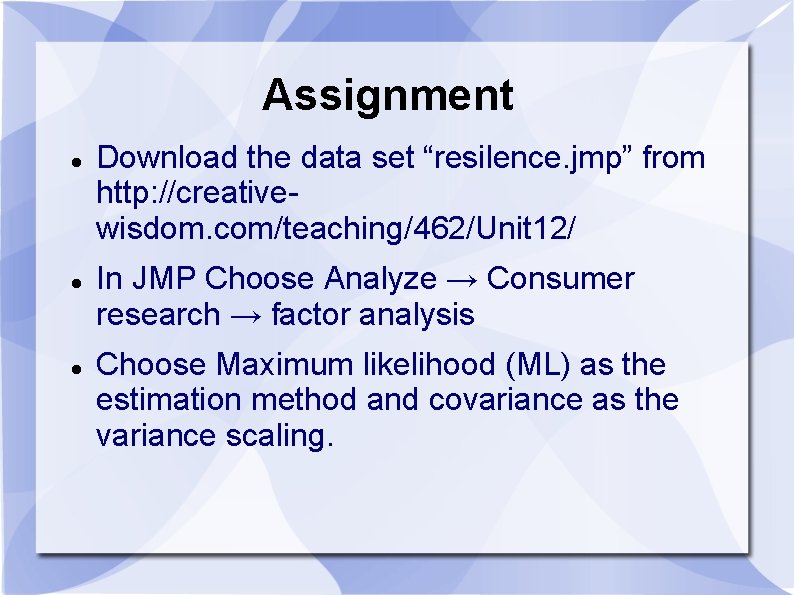 Assignment

• Download the data set "resilence.jmp" from http://creative-wisdom.com/teaching/462/Unit12/

• In JMP Choose Analyze → Consumer research → factor analysis

• Choose Maximum likelihood (ML) as the estimation method and covariance as the variance scaling.